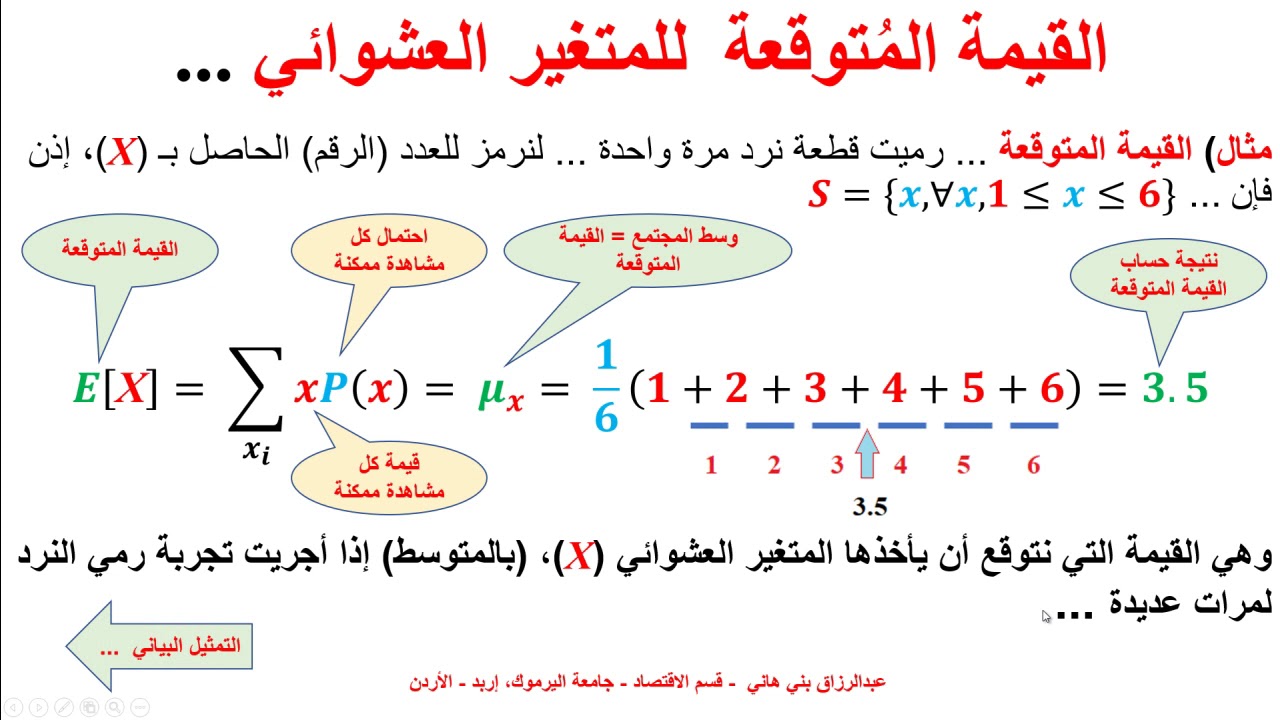 القيمة المُتوقعة للمتغير العشوائي ...

مثال) القيمة المتوقعة ... رميت قطعة نرد مرة واحدة ... لنرمز للعدد (الرقم) الحاصل بـ ($X$)، إذن فإن ... $S = \{x, \forall x, 1 \leq x \leq 6\}$

القيمة المتوقعة

احتمال كل مشاهدة ممكنة

وسط المجتمع = القيمة المتوقعة

نتيجة حساب القيمة المتوقعة

$E[X] = \sum_{x_i} xP(x) = \mu_x = \frac{1}{6}(1 + 2 + 3 + 4 + 5 + 6) = 3.5$

قيمة كل مشاهدة ممكنة

1 2 3 4 5 6

3.5

وهي القيمة التي نتوقع أن يأخذها المتغير العشوائي ($X$)، (بالمتوسط) إذا أجريت تجربة رمي النرد لمرات عديدة ...

التمثيل البياني ...

عبدالرزاق بني هاني - قسم الاقتصاد - جامعة اليرموك، إربد - الأردن